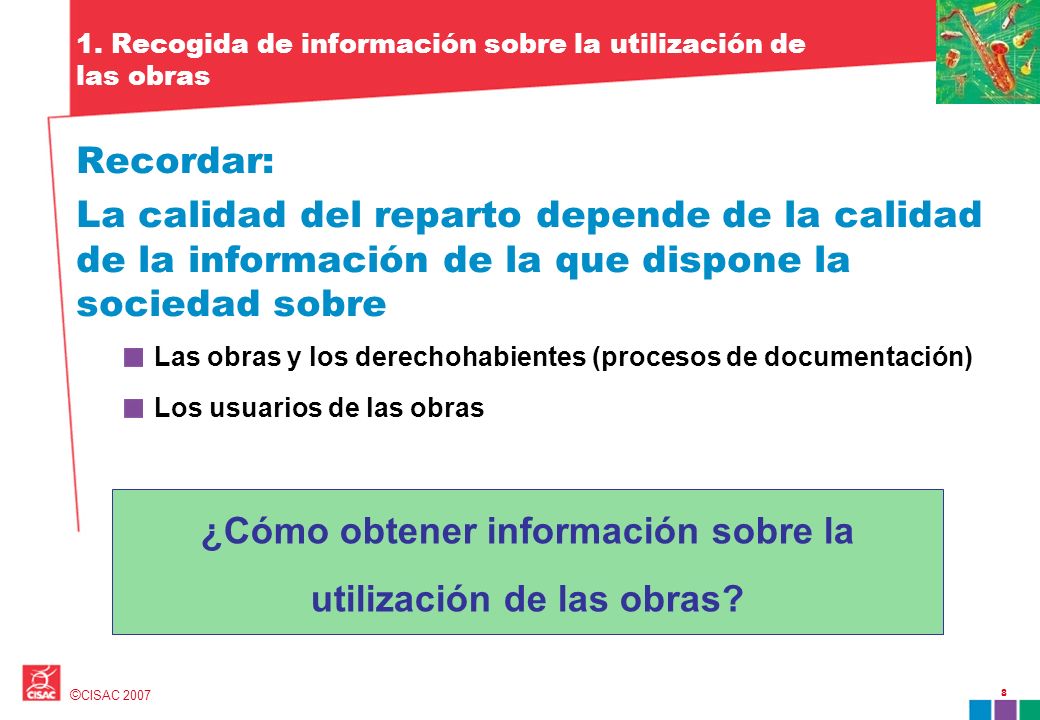 1. Recogida de información sobre la utilización de las obras

Recordar:

La calidad del reparto depende de la calidad de la información de la que dispone la sociedad sobre

Las obras y los derechohabientes (procesos de documentación)

Los usuarios de las obras

¿Cómo obtener información sobre la utilización de las obras?

CISAC

©CISAC 2007

8